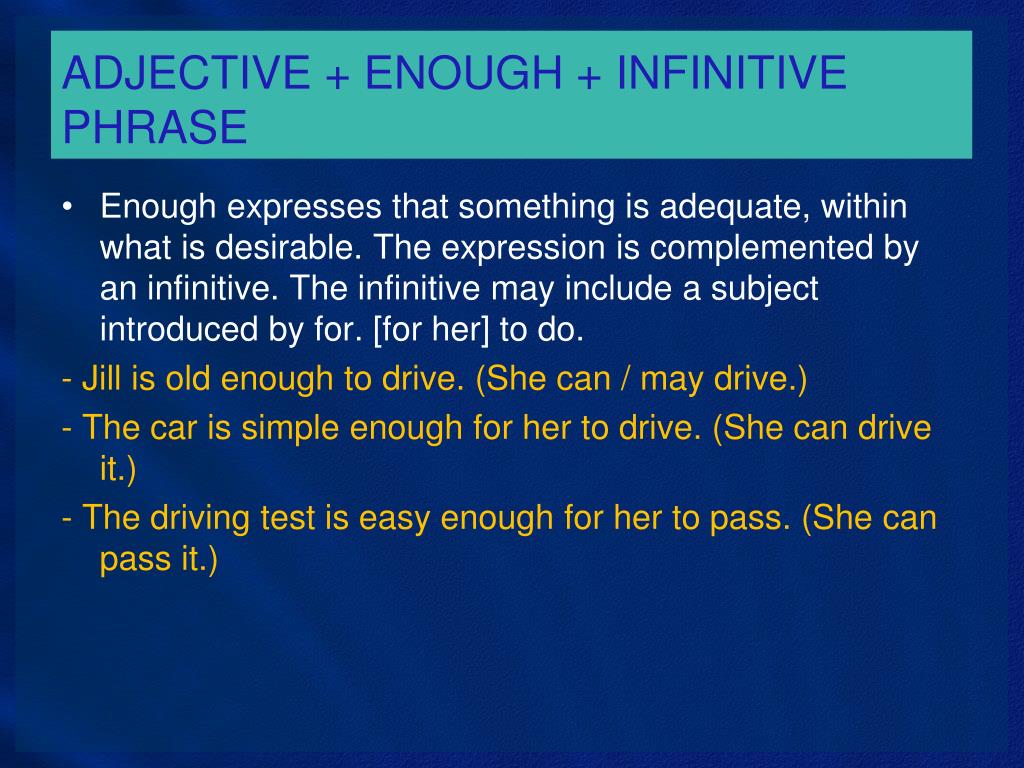 ADJECTIVE + ENOUGH + INFINITIVE PHRASE

• Enough expresses that something is adequate, within what is desirable. The expression is complemented by an infinitive. The infinitive may include a subject introduced by for. [for her] to do.

- Jill is old enough to drive. (She can / may drive.)

- The car is simple enough for her to drive. (She can drive it.)

- The driving test is easy enough for her to pass. (She can pass it.)